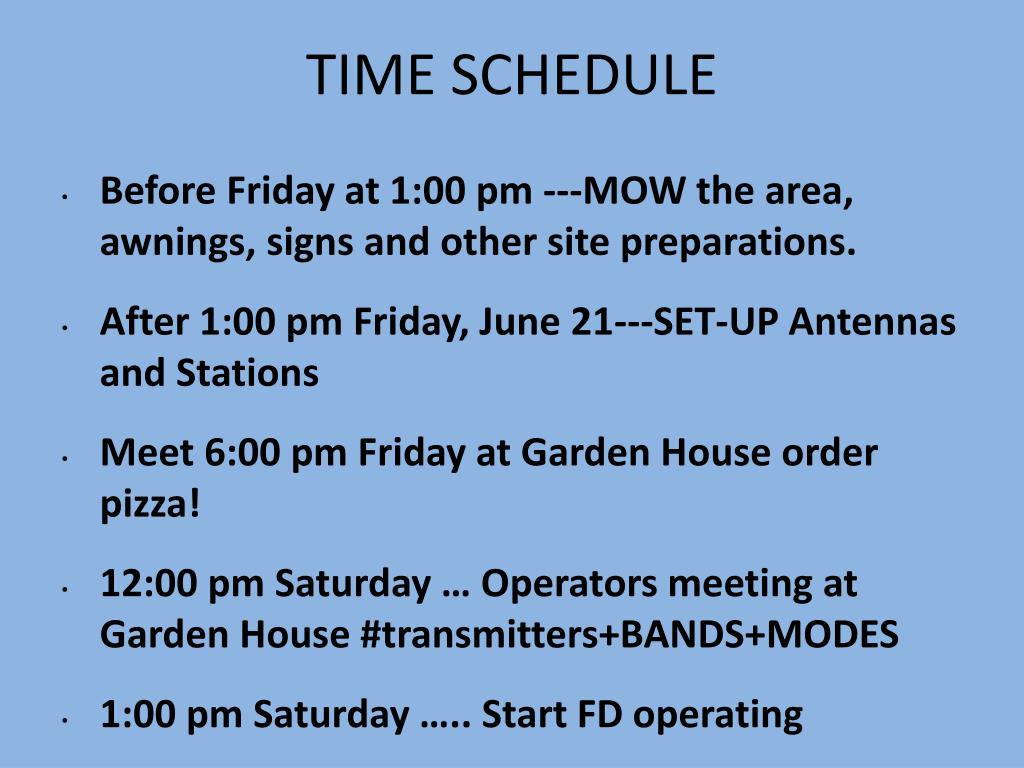 TIME SCHEDULE

• Before Friday at 1:00 pm ---MOW the area, awnings, signs and other site preparations.

• After 1:00 pm Friday, June 21---SET-UP Antennas and Stations

• Meet 6:00 pm Friday at Garden House order pizza!

• 12:00 pm Saturday … Operators meeting at Garden House #transmitters+BANDS+MODES

• 1:00 pm Saturday ….. Start FD operating